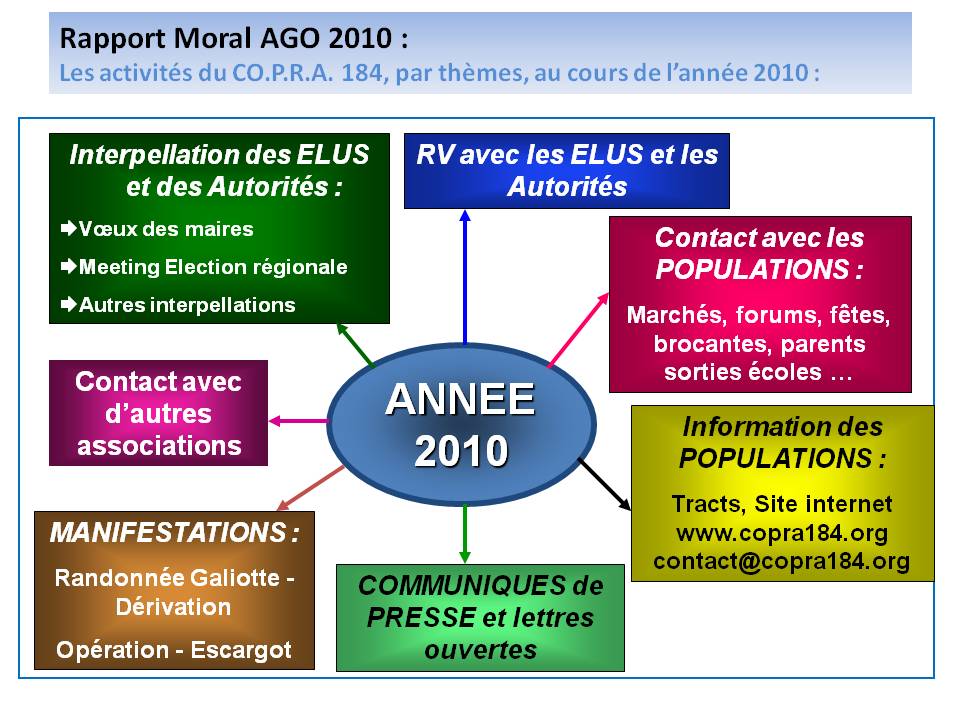 Rapport Moral AGO 2010 :
Les activités du CO.P.R.A. 184, par thèmes, au cours de l'année 2010 :

Interpellation des ELUS et des Autorités :
➨Vœux des maires
➨Meeting Election régionale
➨Autres interpellations

RV avec les ELUS et les Autorités

Contact avec les POPULATIONS :
Marchés, forums, fêtes, brocantes, parents sorties écoles …

Contact avec d'autres associations

ANNEE 2010

Information des POPULATIONS :
Tracts, Site internet
www.copra184.org
contact@copra184.org

MANIFESTATIONS :
Randonnée Galiotte - Dérivation
Opération - Escargot

COMMUNIQUES de PRESSE et lettres ouvertes